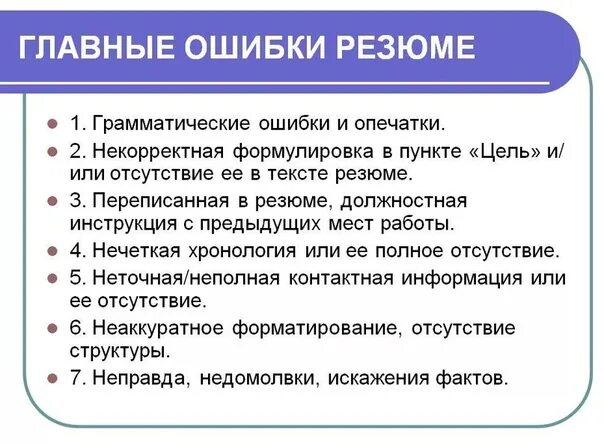 ГЛАВНЫЕ ОШИБКИ РЕЗЮМЕ

- 1. Грамматические ошибки и опечатки.
- 2. Некорректная формулировка в пункте «Цель» и/или отсутствие ее в тексте резюме.
- 3. Переписанная в резюме, должностная инструкция с предыдущих мест работы.
- 4. Нечеткая хронология или ее полное отсутствие.
- 5. Неточная/неполная контактная информация или ее отсутствие.
- 6. Неаккуратное форматирование, отсутствие структуры.
- 7. Неправда, недомолвки, искажения фактов.